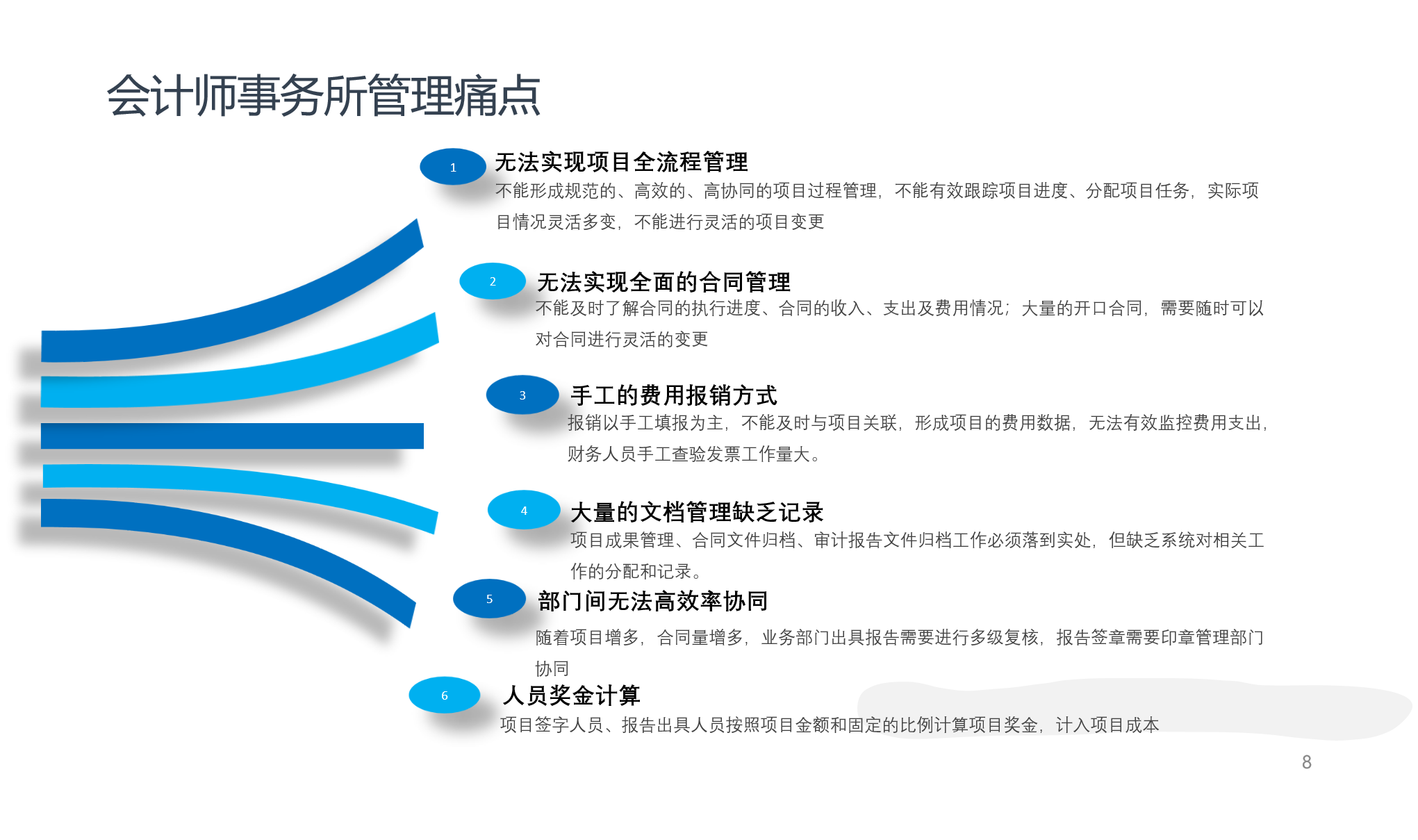 会计师事务所管理痛点

1
无法实现项目全流程管理
不能形成规范的、高效的、高协同的项目过程管理，不能有效跟踪项目进度、分配项目任务，实际项目情况灵活多变，不能进行灵活的项目变更

2
无法实现全面的合同管理
不能及时了解合同的执行进度、合同的收入、支出及费用情况；大量的开口合同，需要随时可以对合同进行灵活的变更

3
手工的费用报销方式
报销以手工填报为主，不能及时与项目关联，形成项目的费用数据，无法有效监控费用支出，财务人员手工查验发票工作量大。

4
大量的文档管理缺乏记录
项目成果管理、合同文件归档、审计报告文件归档工作必须落到实处，但缺乏系统对相关工作的分配和记录。

5
部门间无法高效率协同
随着项目增多，合同量增多，业务部门出具报告需要进行多级复核，报告签章需要印章管理部门协同

6
人员奖金计算
项目签字人员、报告出具人员按照项目金额和固定的比例计算项目奖金，计入项目成本

8